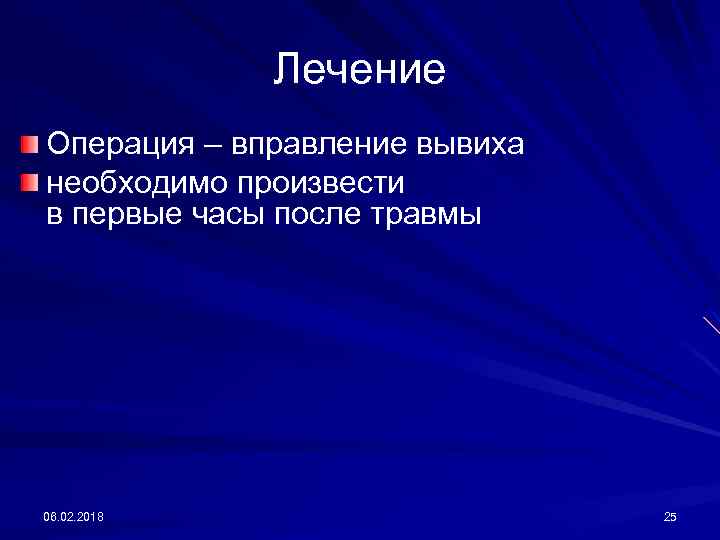 Лечение

Операция – вправление вывиха

необходимо произвести в первые часы после травмы

08.02.2018

25